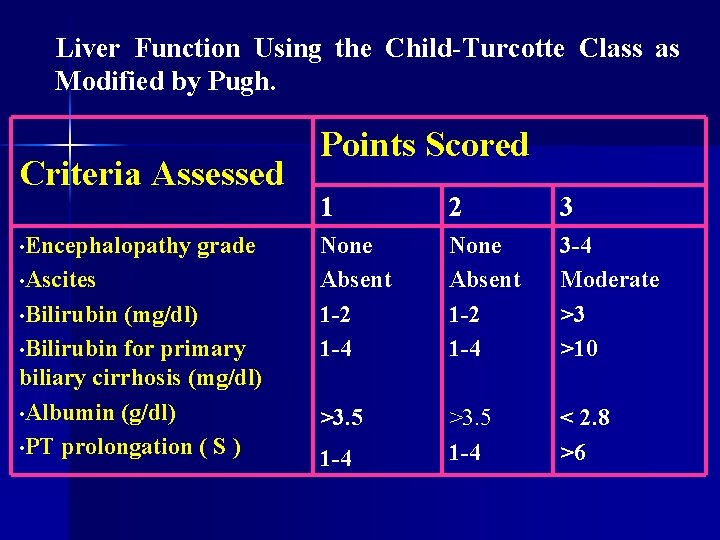 Liver Function Using the Child-Turcotte Class as Modified by Pugh.

| Criteria Assessed | Points Scored | | |
|---|---|---|---|
| | 1 | 2 | 3 |
| •Encephalopathy grade | None | None | 3-4 |
| •Ascites | Absent | Absent | Moderate |
| •Bilirubin (mg/dl) | 1-2 | 1-2 | >3 |
| •Bilirubin for primary biliary cirrhosis (mg/dl) | 1-4 | 1-4 | >10 |
| •Albumin (g/dl) | >3.5 | >3.5 | < 2.8 |
| •PT prolongation ( S ) | 1-4 | 1-4 | >6 |